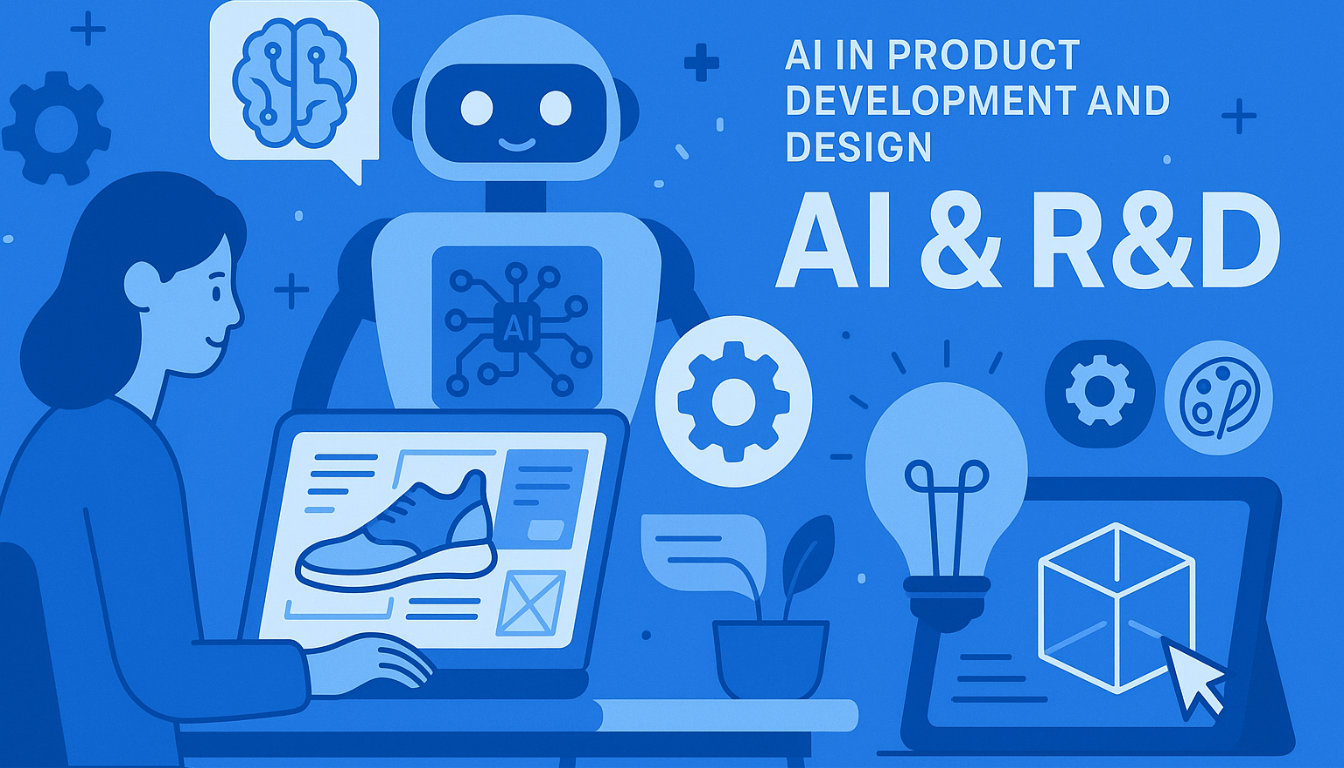 AI IN PRODUCT DEVELOPMENT AND DESIGN

AI & R&D

AI